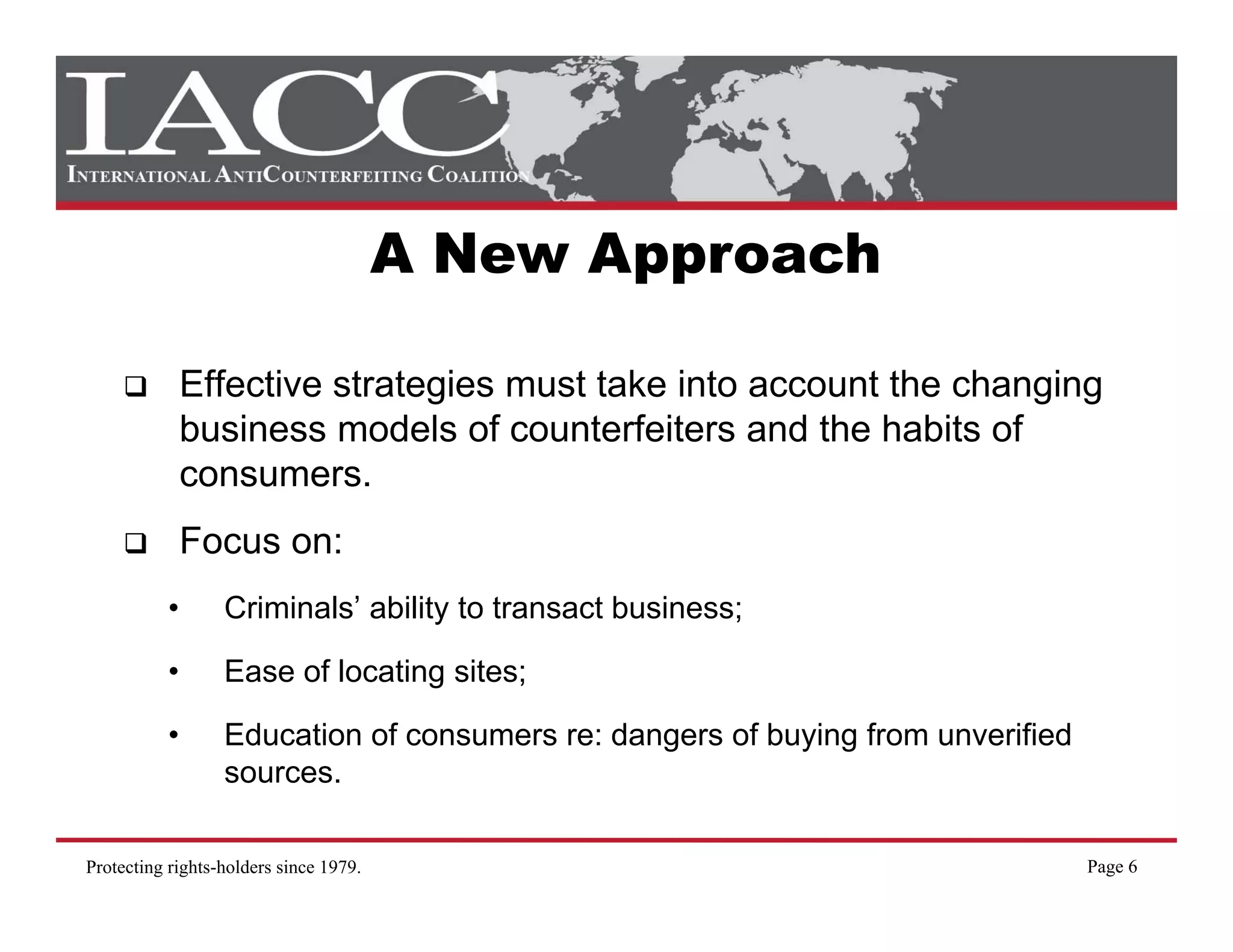 IACC
INTERNATIONAL ANTICOUNTERFEITING COALITION

A New Approach

❑ Effective strategies must take into account the changing business models of counterfeiters and the habits of consumers.

❑ Focus on:

• Criminals' ability to transact business;

• Ease of locating sites;

• Education of consumers re: dangers of buying from unverified sources.

Protecting rights-holders since 1979.

Page 6